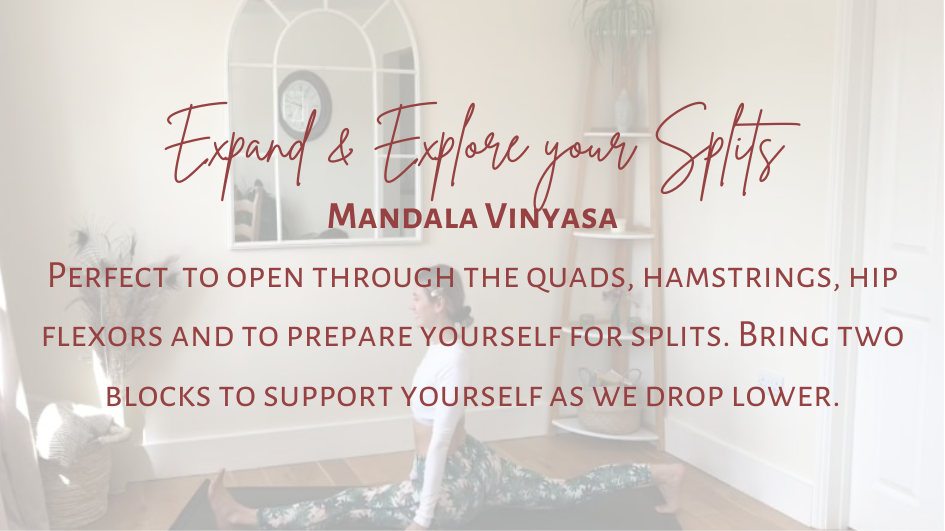 Expand & Explore your Splits

Mandala Vinyasa

Perfect to open through the quads, hamstrings, hip flexors and to prepare yourself for splits. Bring two blocks to support yourself as we drop lower.